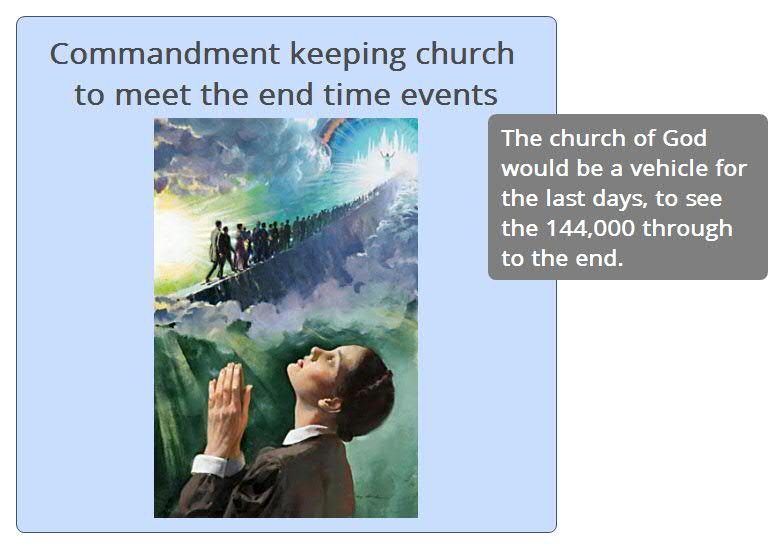 Commandment keeping church to meet the end time events

The church of God would be a vehicle for the last days, to see the 144,000 through to the end.